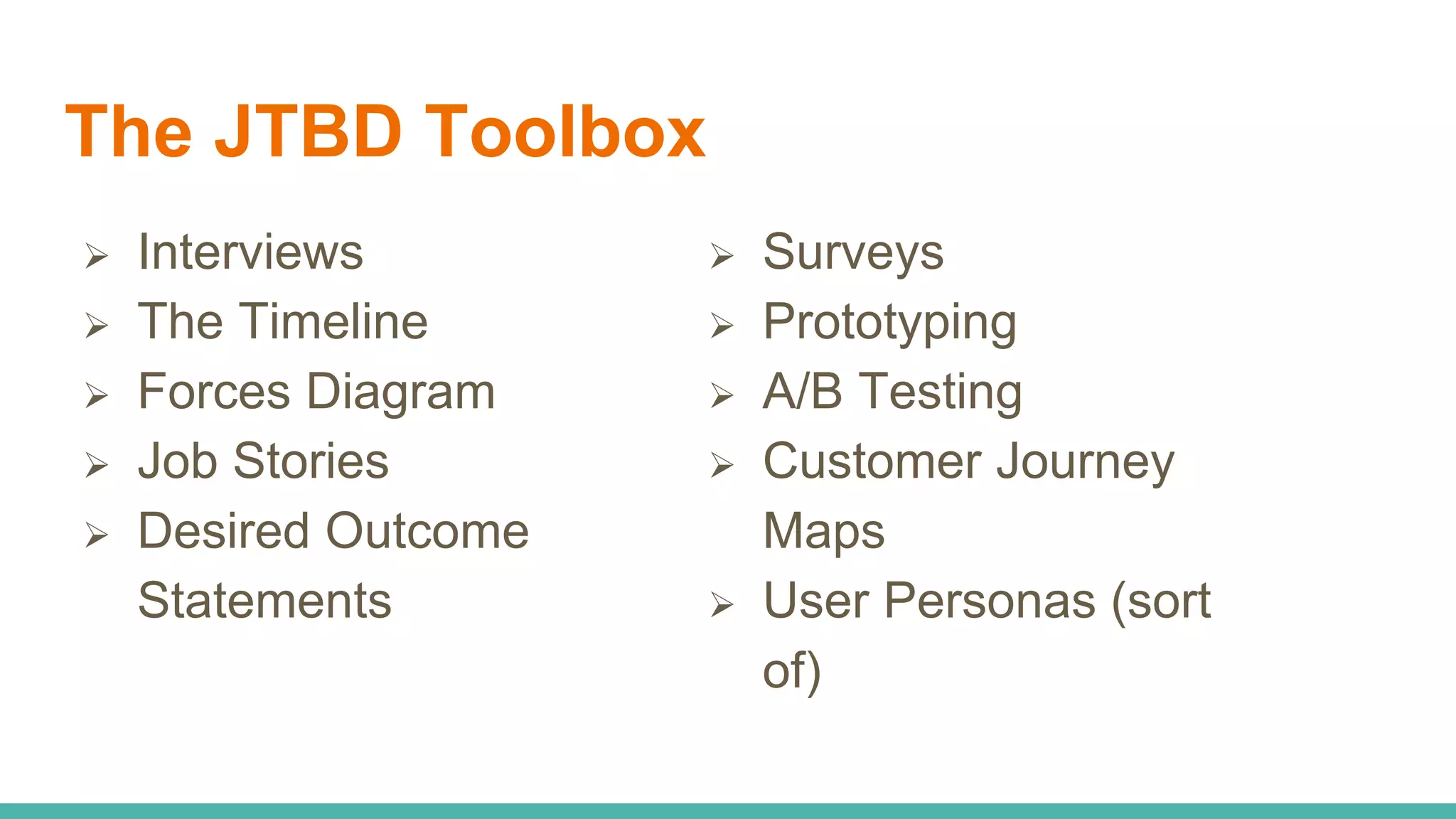 The JTBD Toolbox

➢ Interviews
➢ The Timeline
➢ Forces Diagram
➢ Job Stories
➢ Desired Outcome Statements

➢ Surveys
➢ Prototyping
➢ A/B Testing
➢ Customer Journey Maps
➢ User Personas (sort of)